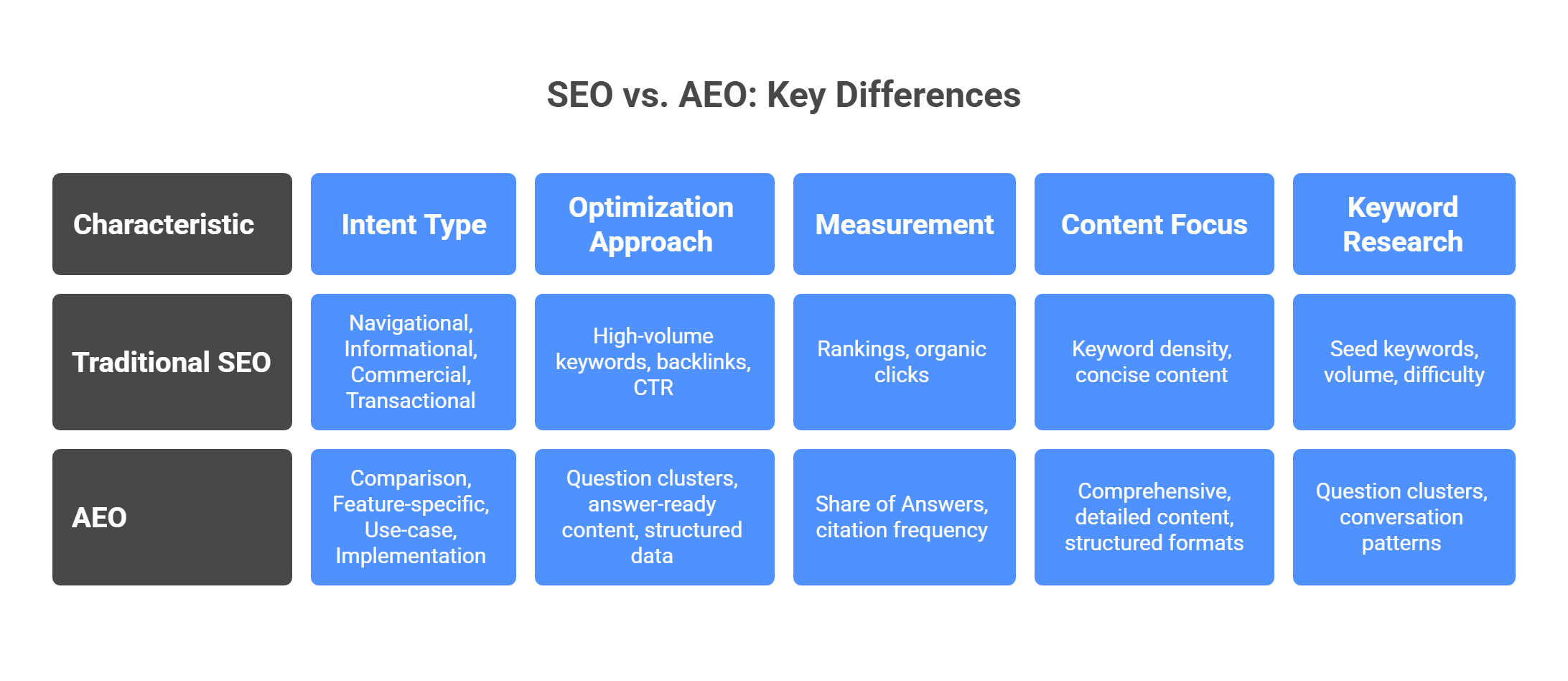 SEO vs. AEO: Key Differences

| Characteristic | Intent Type | Optimization Approach | Measurement | Content Focus | Keyword Research |
|---|---|---|---|---|---|
| Traditional SEO | Navigational, Informational, Commercial, Transactional | High-volume keywords, backlinks, CTR | Rankings, organic clicks | Keyword density, concise content | Seed keywords, volume, difficulty |
| AEO | Comparison, Feature-specific, Use-case, Implementation | Question clusters, answer-ready content, structured data | Share of Answers, citation frequency | Comprehensive, detailed content, structured formats | Question clusters, conversation patterns |